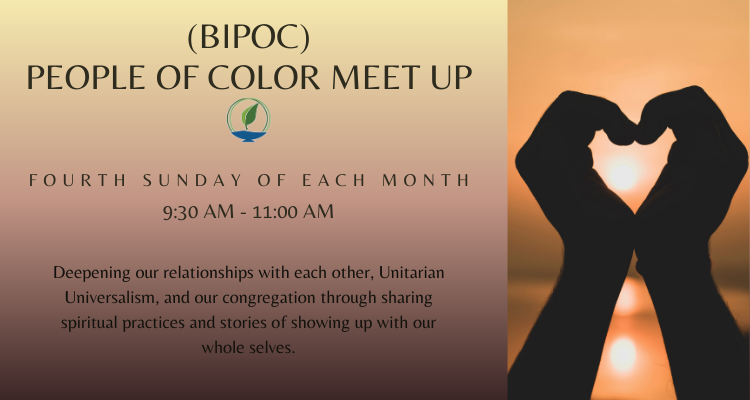 (BIPOC)
PEOPLE OF COLOR MEET UP

FOURTH SUNDAY OF EACH MONTH
9:30 AM - 11:00 AM

Deepening our relationships with each other, Unitarian Universalism, and our congregation through sharing spiritual practices and stories of showing up with our whole selves.